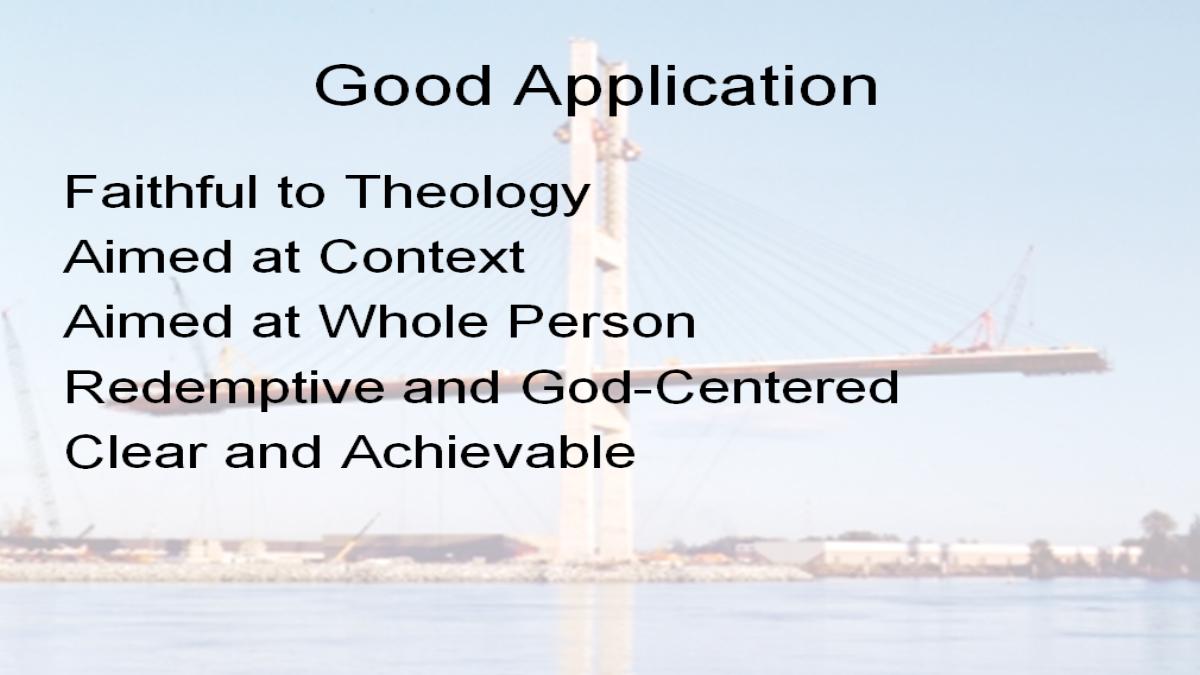 Good Application

Faithful to Theology
Aimed at Context
Aimed at Whole Person
Redemptive and God-Centered
Clear and Achievable